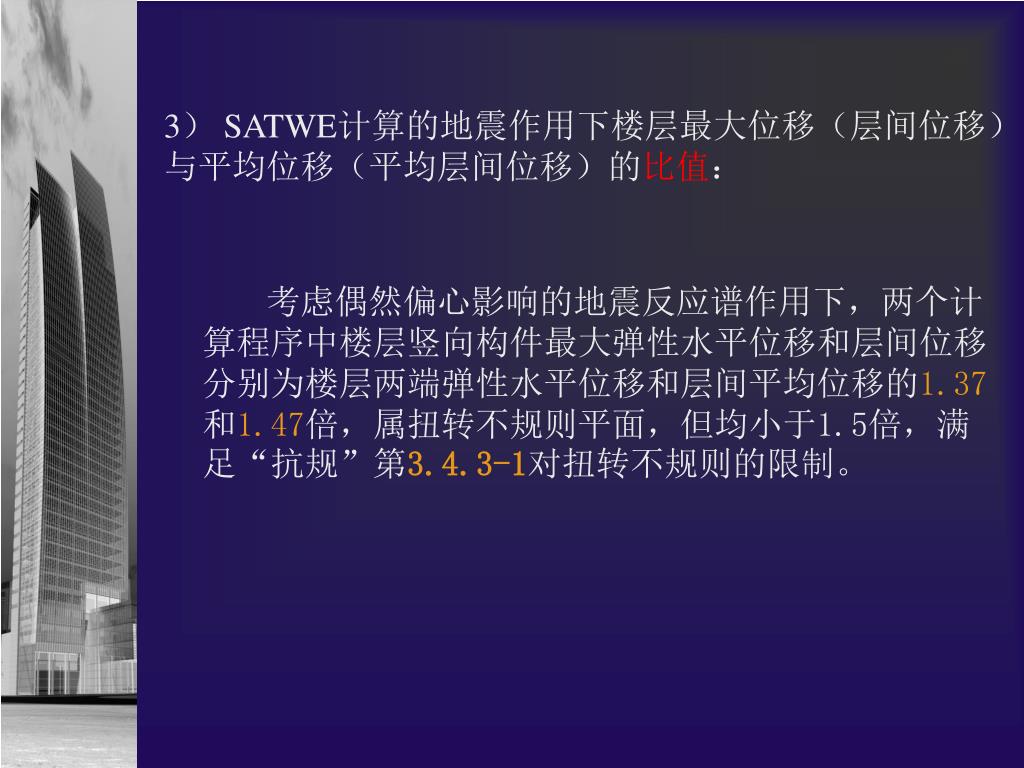 3） SATWE计算的地震作用下楼层最大位移（层间位移）与平均位移（平均层间位移）的比值：

考虑偶然偏心影响的地震反应谱作用下，两个计算程序中楼层竖向构件最大弹性水平位移和层间位移分别为楼层两端弹性水平位移和层间平均位移的1.37和1.47倍，属扭转不规则平面，但均小于1.5倍，满足“抗规”第3.4.3-1对扭转不规则的限制。